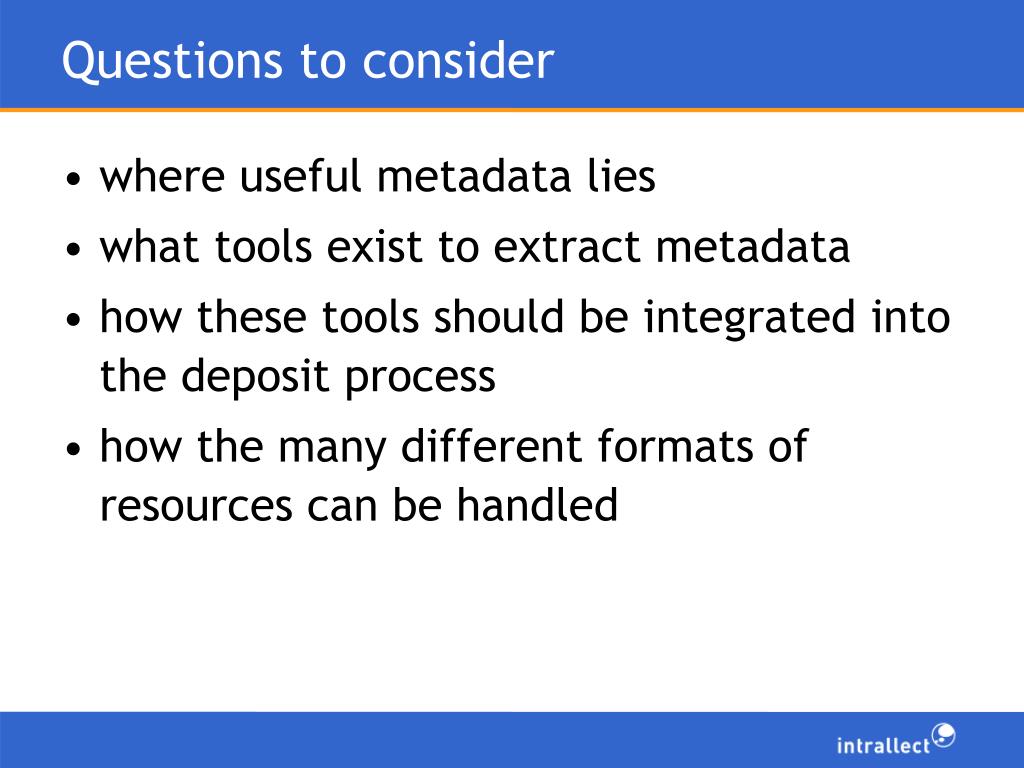 Questions to consider

• where useful metadata lies
• what tools exist to extract metadata
• how these tools should be integrated into the deposit process
• how the many different formats of resources can be handled

intrallect